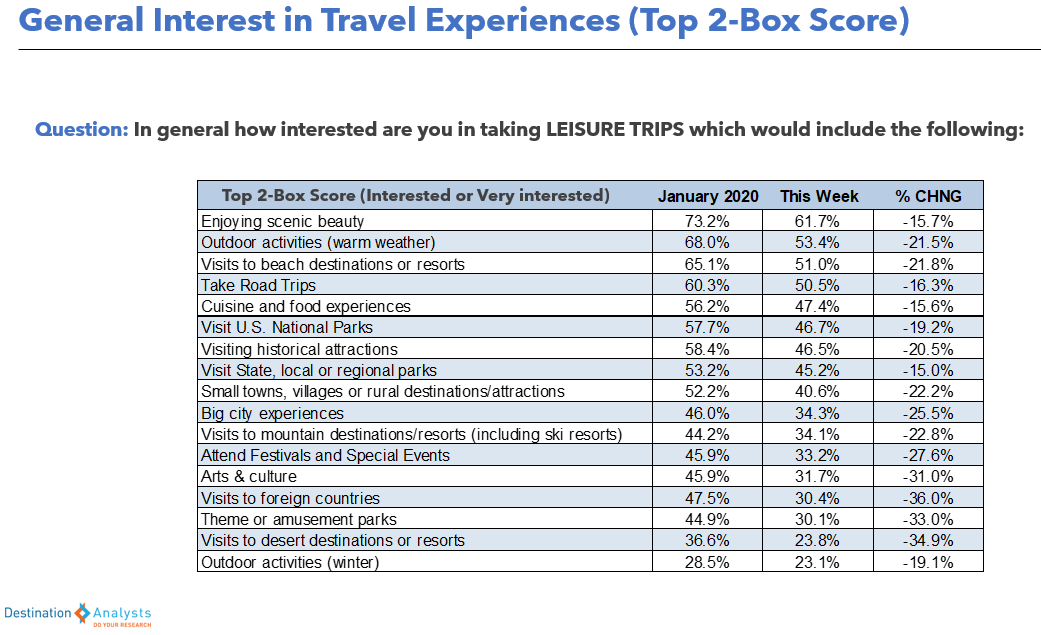 General Interest in Travel Experiences (Top 2-Box Score)

Question: In general how interested are you in taking LEISURE TRIPS which would include the following:

| Top 2-Box Score (Interested or Very interested) | January 2020 | This Week | % CHNG |
|---|---|---|---|
| Enjoying scenic beauty | 73.2% | 61.7% | -15.7% |
| Outdoor activities (warm weather) | 68.0% | 53.4% | -21.5% |
| Visits to beach destinations or resorts | 65.1% | 51.0% | -21.8% |
| Take Road Trips | 60.3% | 50.5% | -16.3% |
| Cuisine and food experiences | 56.2% | 47.4% | -15.6% |
| Visit U.S. National Parks | 57.7% | 46.7% | -19.2% |
| Visiting historical attractions | 58.4% | 46.5% | -20.5% |
| Visit State, local or regional parks | 53.2% | 45.2% | -15.0% |
| Small towns, villages or rural destinations/attractions | 52.2% | 40.6% | -22.2% |
| Big city experiences | 46.0% | 34.3% | -25.5% |
| Visits to mountain destinations/resorts (including ski resorts) | 44.2% | 34.1% | -22.8% |
| Attend Festivals and Special Events | 45.9% | 33.2% | -27.6% |
| Arts & culture | 45.9% | 31.7% | -31.0% |
| Visits to foreign countries | 47.5% | 30.4% | -36.0% |
| Theme or amusement parks | 44.9% | 30.1% | -33.0% |
| Visits to desert destinations or resorts | 36.6% | 23.8% | -34.9% |
| Outdoor activities (winter) | 28.5% | 23.1% | -19.1% |

Destination Analysts
DO YOUR RESEARCH